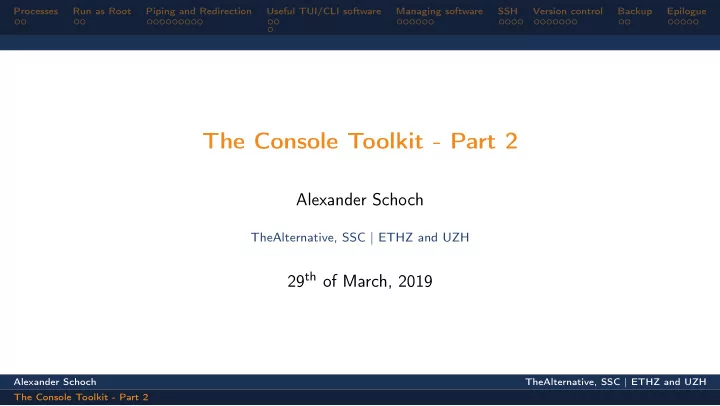 Processes Run as Root Piping and Redirection Useful TUI/CLI software Managing software SSH Version control Backup Epilogue

The Console Toolkit - Part 2

Alexander Schoch

TheAlternative, SSC | ETHZ and UZH

29$^{th}$ of March, 2019

Alexander Schoch TheAlternative, SSC | ETHZ and UZH
The Console Toolkit - Part 2